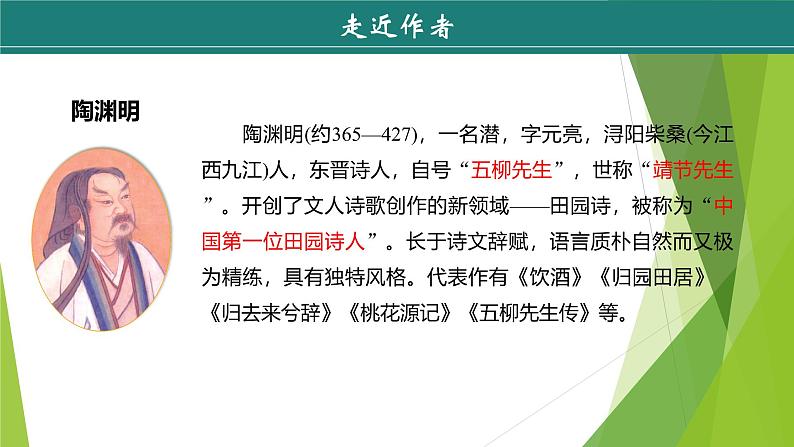 走近作者

陶渊明

陶渊明(约365—427)，一名潜，字元亮，浔阳柴桑(今江西九江)人，东晋诗人，自号“五柳先生”，世称“靖节先生”。开创了文人诗歌创作的新领域——田园诗，被称为“中国第一位田园诗人”。长于诗文辞赋，语言质朴自然而又极为精练，具有独特风格。代表作有《饮酒》《归园田居》《归去来兮辞》《桃花源记》《五柳先生传》等。